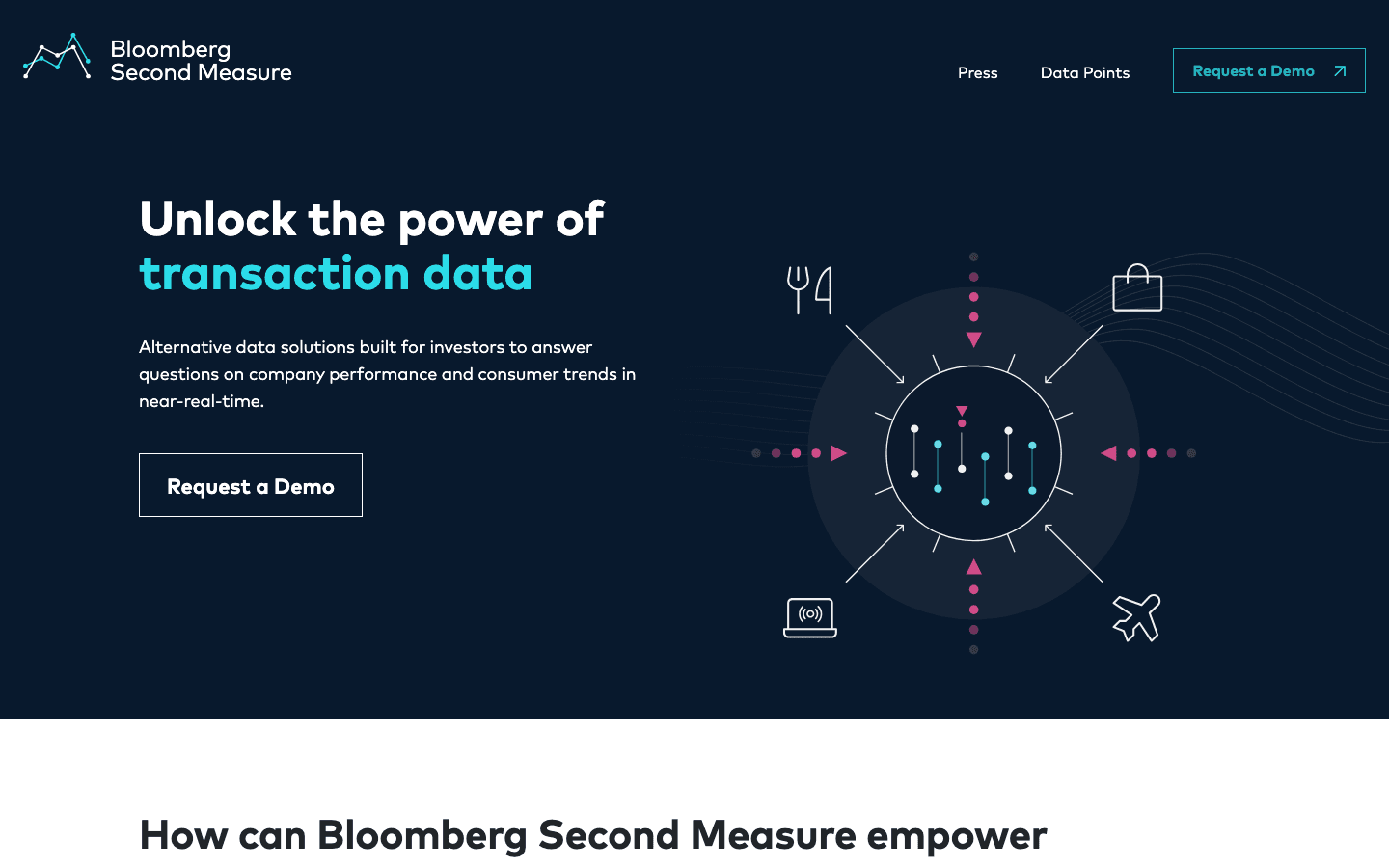 Bloomberg
Second Measure

Press

Data Points

Request a Demo

Unlock the power of
transaction data

Alternative data solutions built for investors to answer questions on company performance and consumer trends in near-real-time.

Request a Demo

How can Bloomberg Second Measure empower